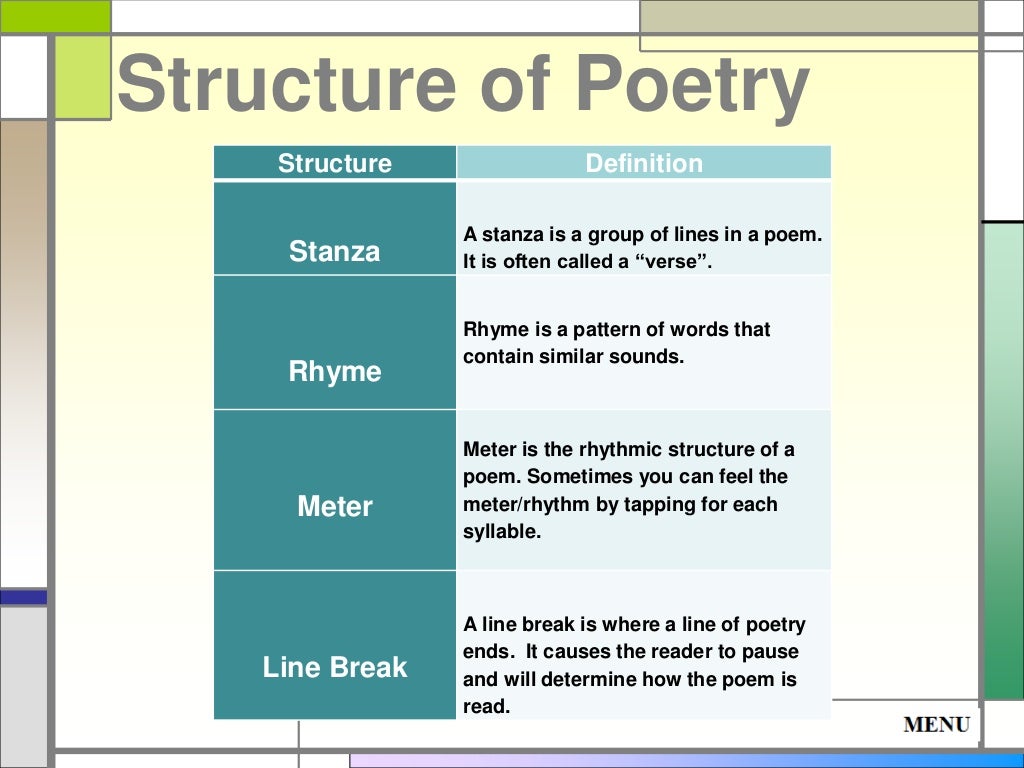 Structure of Poetry

| Structure | Definition |
|---|---|
| Stanza | A stanza is a group of lines in a poem. It is often called a “verse”. |
| Rhyme | Rhyme is a pattern of words that contain similar sounds. |
| Meter | Meter is the rhythmic structure of a poem. Sometimes you can feel the meter/rhythm by tapping for each syllable. |
| Line Break | A line break is where a line of poetry ends. It causes the reader to pause and will determine how the poem is read. |

MENU